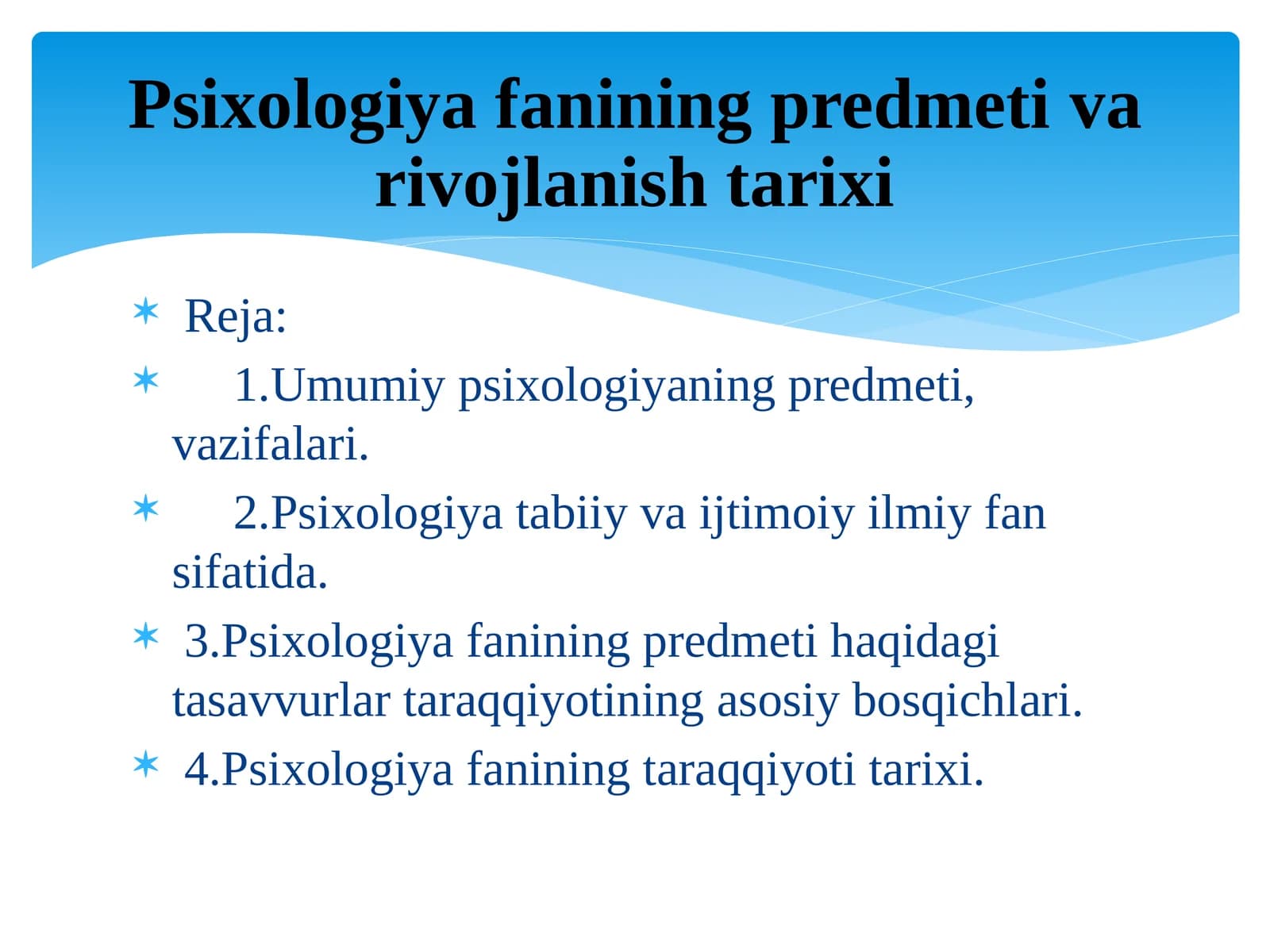 Psixologiya fanining predmeti va rivojlanish tarixi

✶ Reja:

✶ 1.Umumiy psixologiyaning predmeti, vazifalari.

✶ 2.Psixologiya tabiiy va ijtimoiy ilmiy fan sifatida.

✶ 3.Psixologiya fanining predmeti haqidagi tasavvurlar taraqqiyotining asosiy bosqichlari.

✶ 4.Psixologiya fanining taraqqiyoti tarixi.